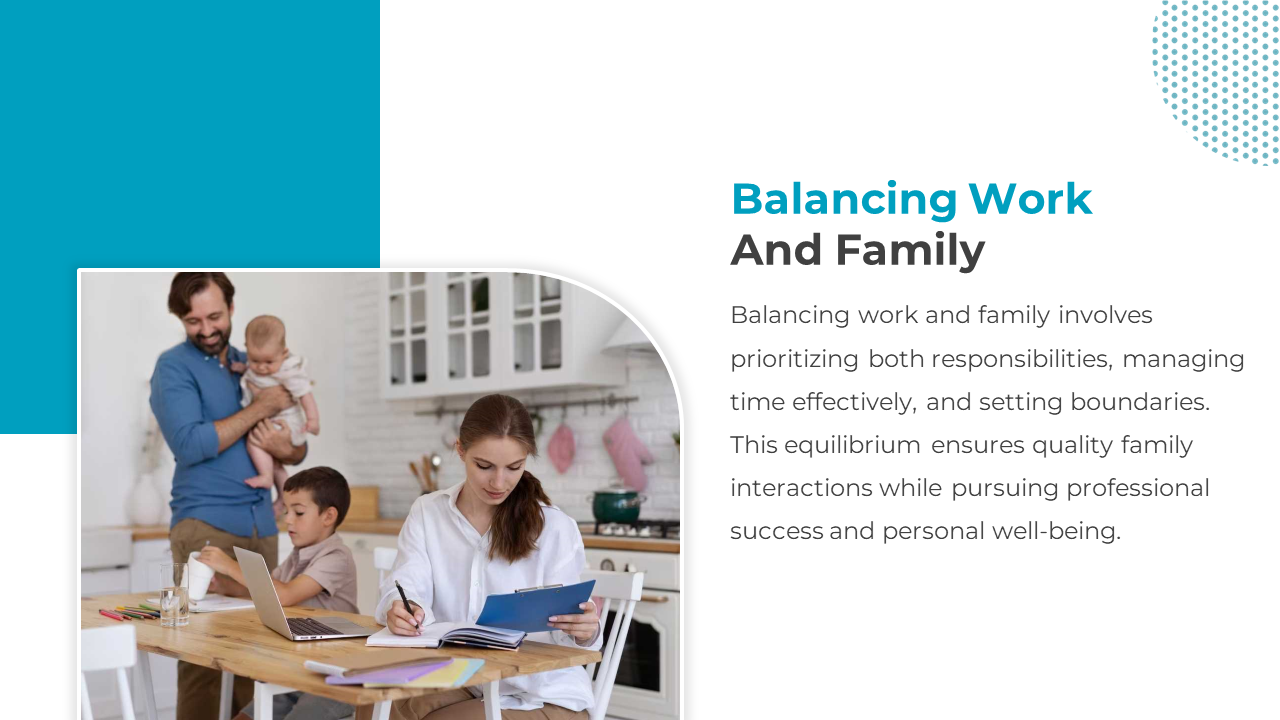 Balancing Work
And Family

Balancing work and family involves prioritizing both responsibilities, managing time effectively, and setting boundaries. This equilibrium ensures quality family interactions while pursuing professional success and personal well-being.